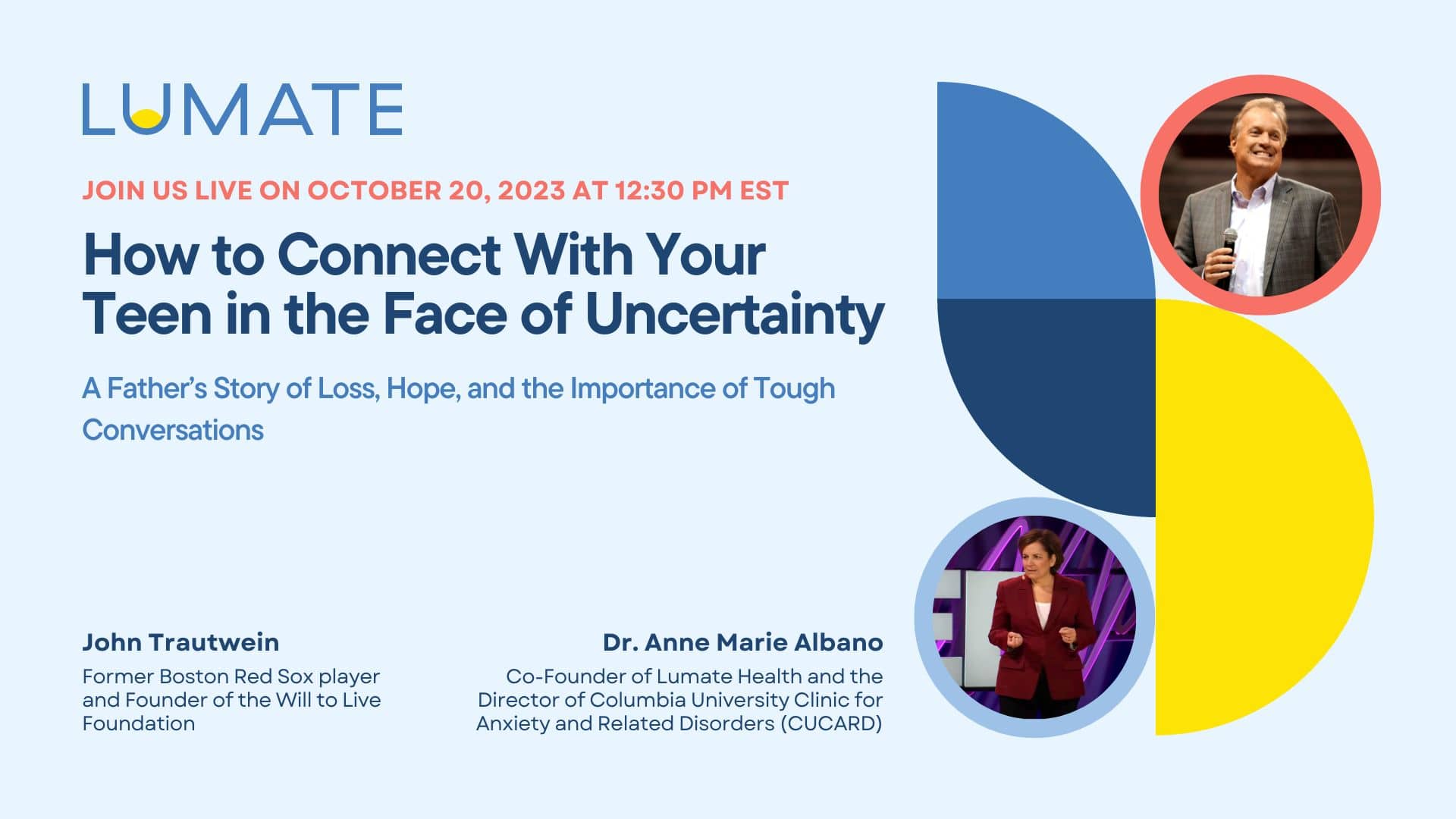 LUMATE

JOIN US LIVE ON OCTOBER 20, 2023 AT 12:30 PM EST

How to Connect With Your Teen in the Face of Uncertainty

A Father's Story of Loss, Hope, and the Importance of Tough Conversations

John Trautwein

Former Boston Red Sox player and Founder of the Will to Live Foundation

Dr. Anne Marie Albano

Co-Founder of Lumate Health and the Director of Columbia University Clinic for Anxiety and Related Disorders (CUCARD)